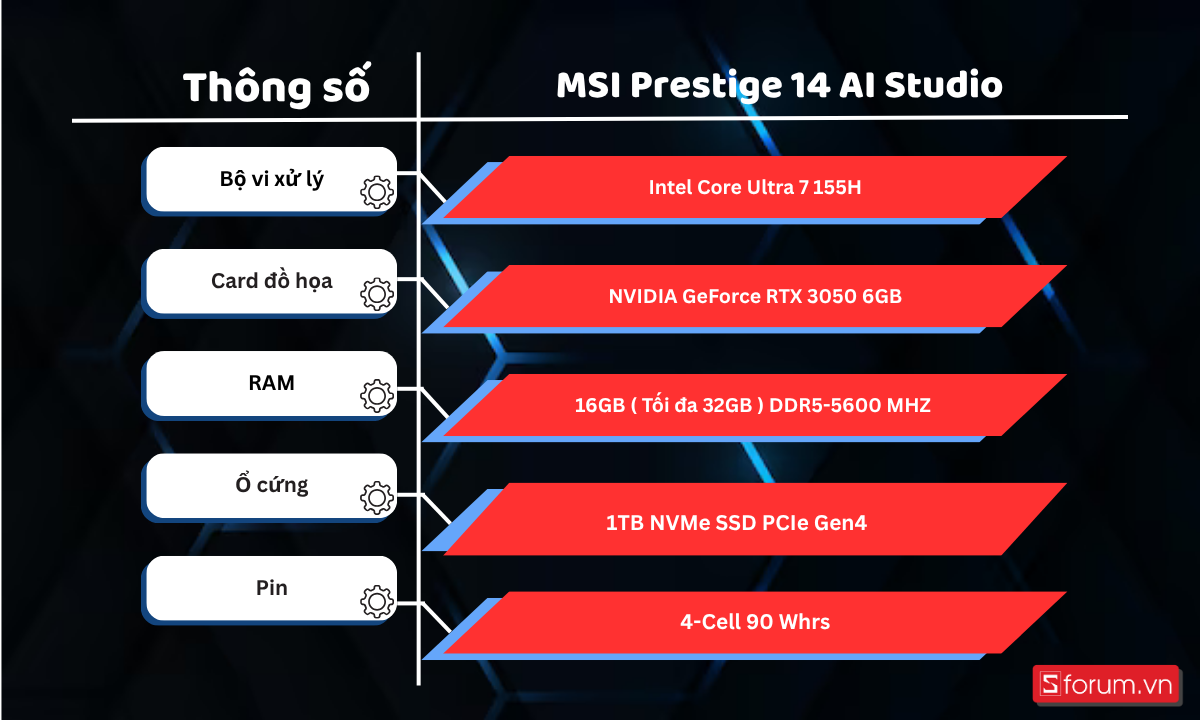 | Thông số | MSI Prestige 14 AI Studio |
|---|---|
| Bộ vi xử lý | Intel Core Ultra 7 155H |
| Card đồ họa | NVIDIA GeForce RTX 3050 6GB |
| RAM | 16GB ( Tối đa 32GB ) DDR5-5600 MHZ |
| Ổ cứng | 1TB NVMe SSD PCIe Gen4 |
| Pin | 4-Cell 90 Whrs |

Sforum.vn